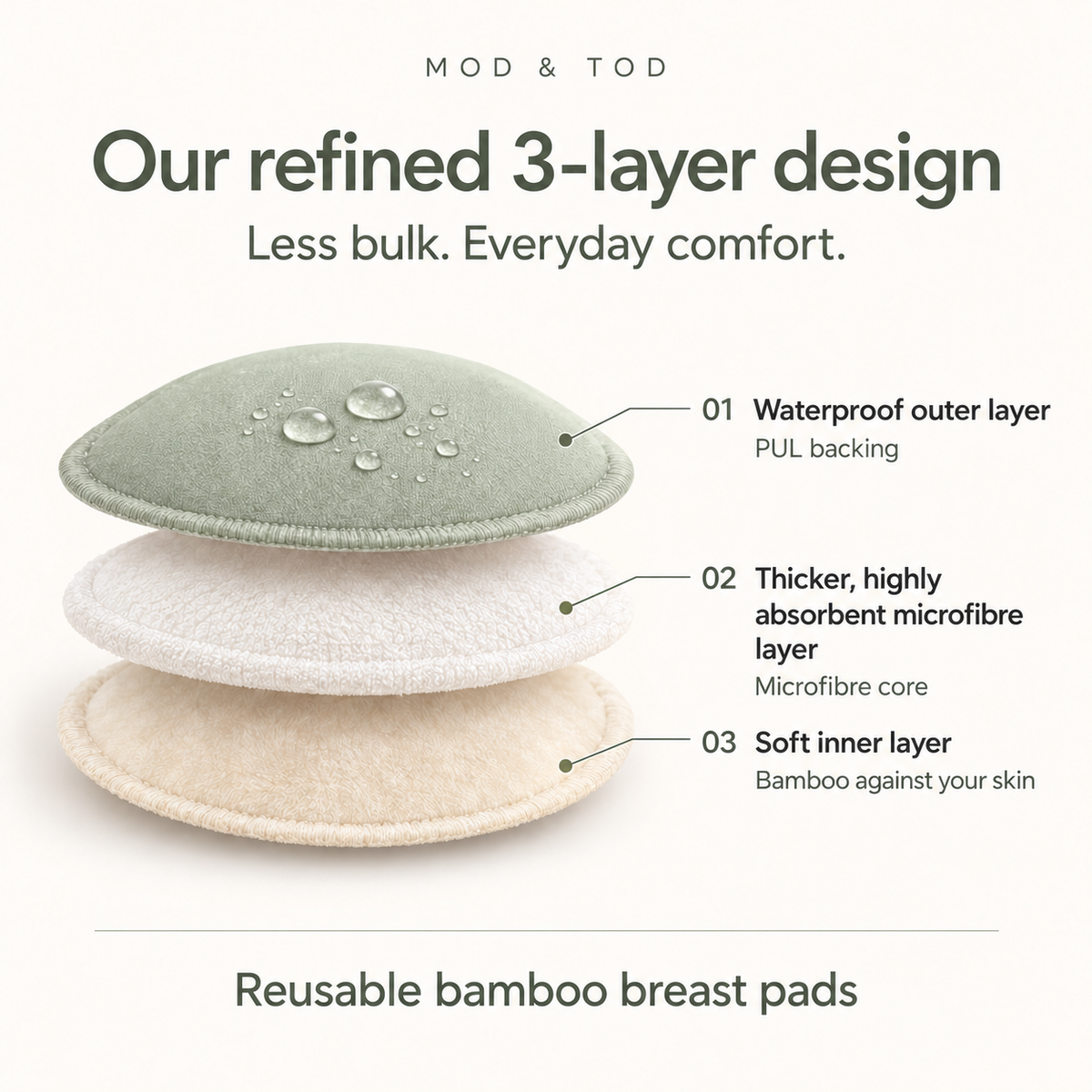 MOD & TOD

Our refined 3-layer design

Less bulk. Everyday comfort.

01 Waterproof outer layer
PUL backing

02 Thicker, highly absorbent microfibre layer
Microfibre core

03 Soft inner layer
Bamboo against your skin

Reusable bamboo breast pads